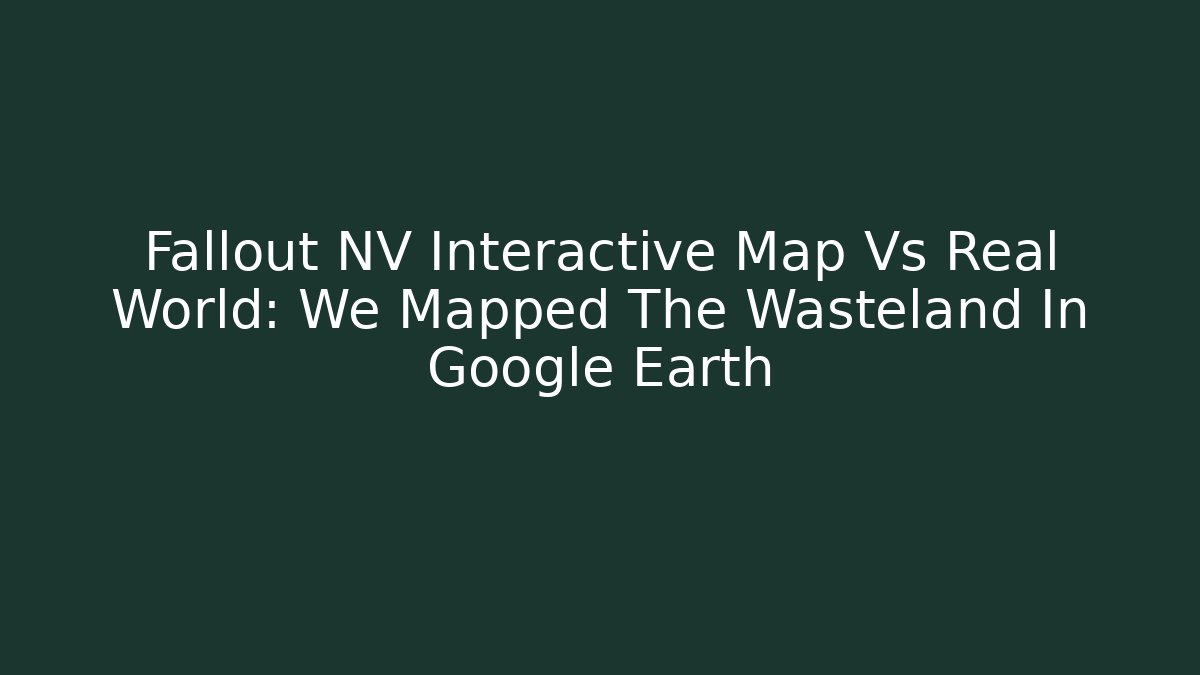 Fallout NV Interactive Map Vs Real World: We Mapped The Wasteland In Google Earth